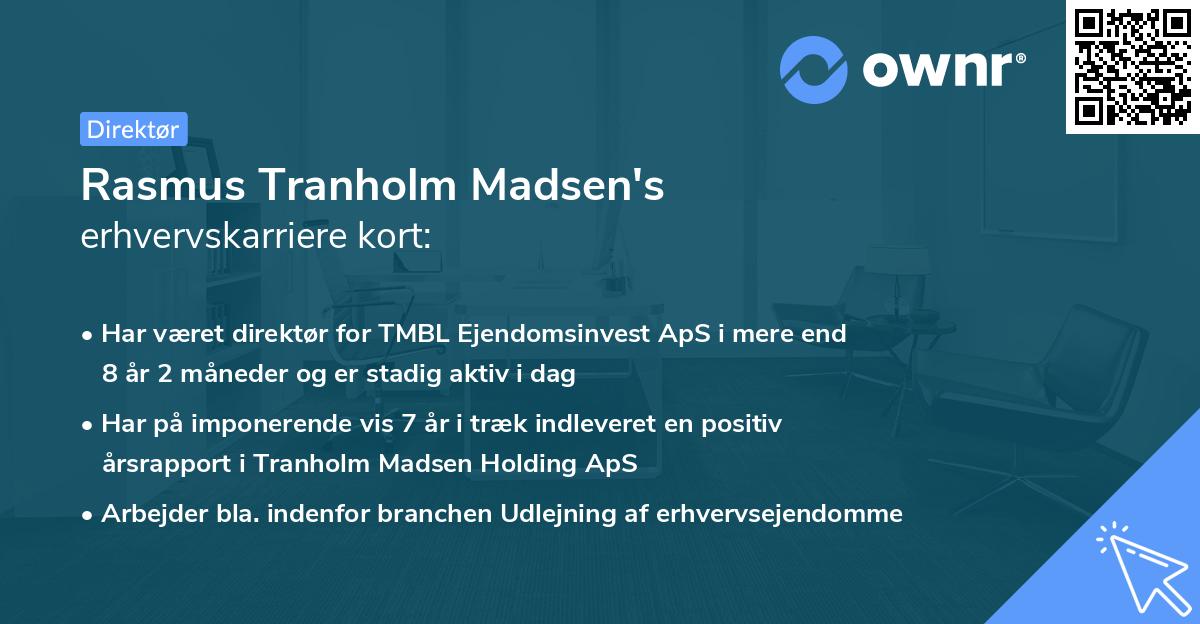 ownr®

Direktør

Rasmus Tranholm Madsen's
erhvervskarriere kort:

• Har været direktør for TMBL Ejendomsinvest ApS i mere end 8 år 2 måneder og er stadig aktiv i dag
• Har på imponerende vis 7 år i træk indleveret en positiv årsrapport i Tranholm Madsen Holding ApS
• Arbejder bla. indenfor branchen Udlejning af erhvervsejendomme